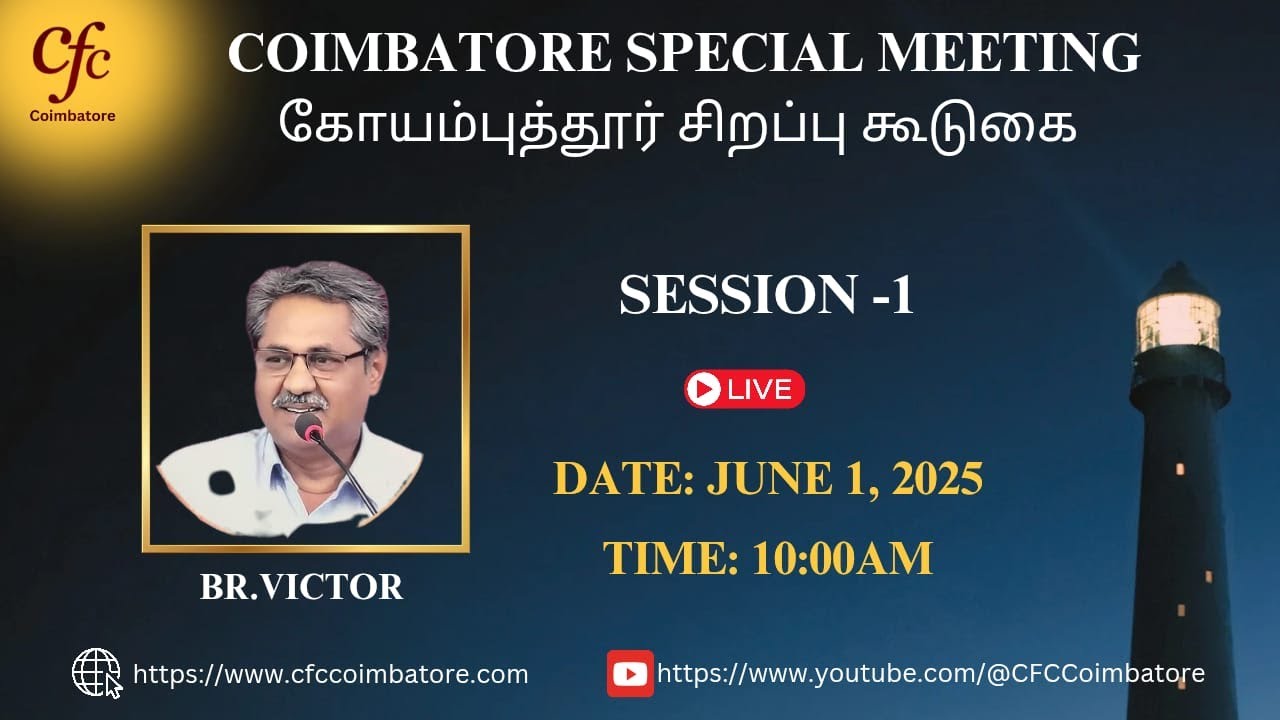 Cfc
Coimbatore

COIMBATORE SPECIAL MEETING
கோயம்புத்தூர் சிறப்பு கூடுகை

SESSION -1

LIVE

DATE: JUNE 1, 2025

TIME: 10:00AM

BR.VICTOR

https://www.cfccoimbatore.com

https://www.youtube.com/@CFCCoimbatore